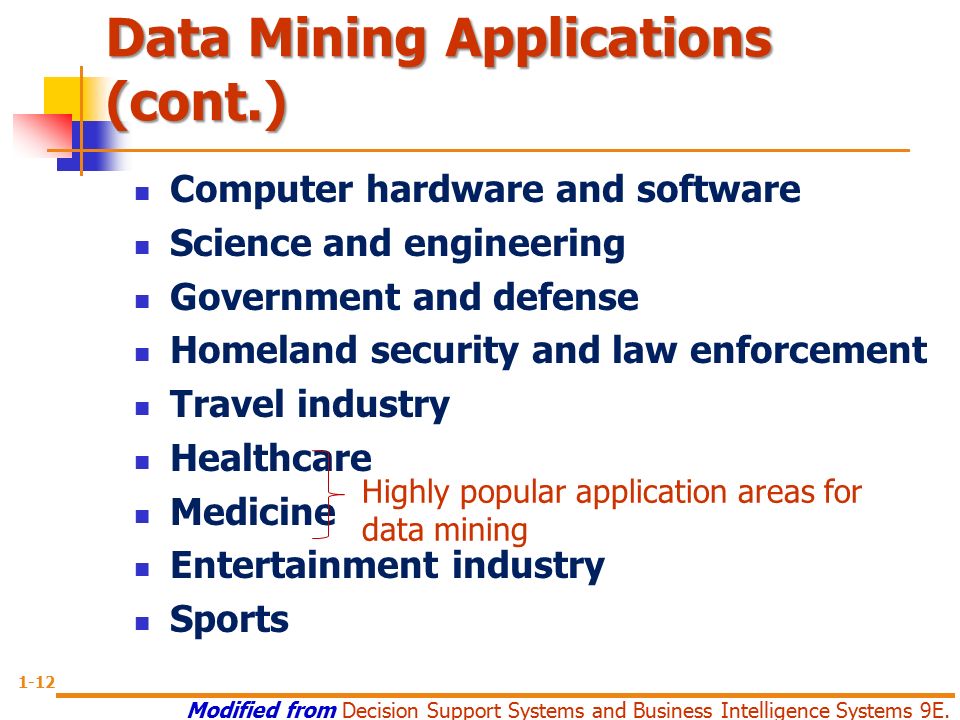 Data Mining Applications (cont.)

- Computer hardware and software
- Science and engineering
- Government and defense
- Homeland security and law enforcement
- Travel industry
- Healthcare
- Medicine
- Entertainment industry
- Sports

Highly popular application areas for data mining

1-12

Modified from Decision Support Systems and Business Intelligence Systems 9E.